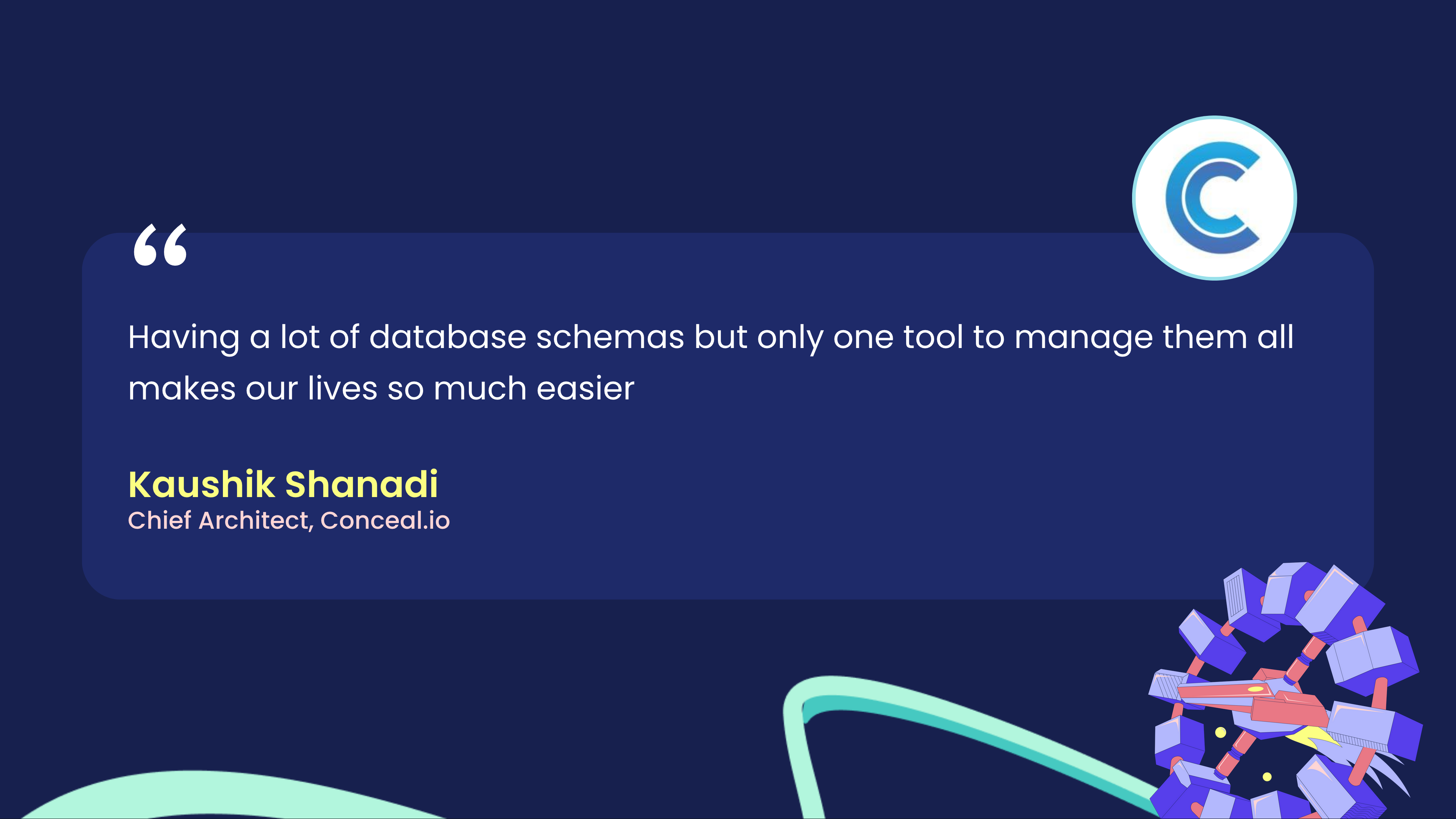 “

Having a lot of database schemas but only one tool to manage them all makes our lives so much easier

Kaushik Shanadi
Chief Architect, Conceal.io